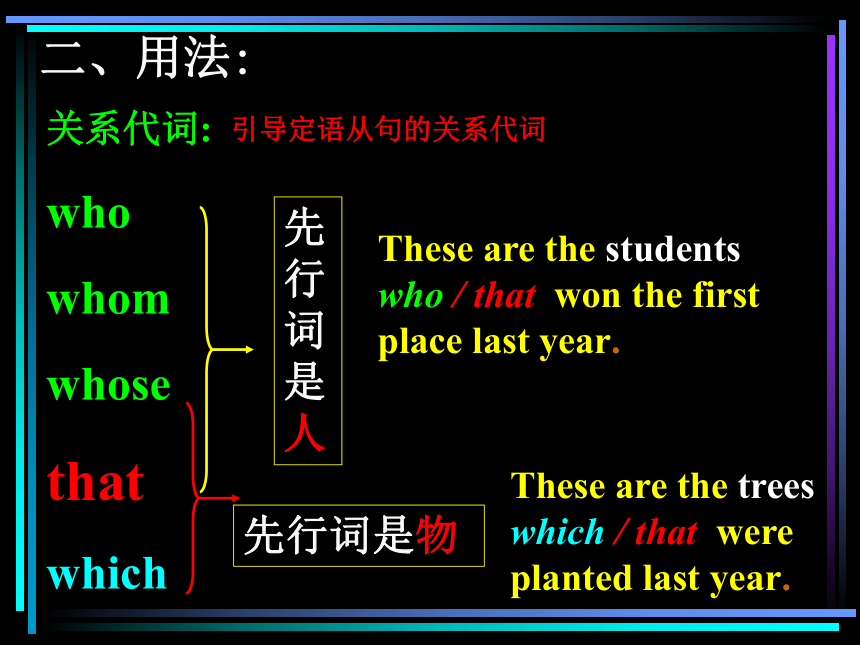 二、用法:

关系代词: 引导定语从句的关系代词

who

whom

whose

that

which

先行词是人

These are the students who / that won the first place last year.

先行词是物

These are the trees which / that were planted last year.